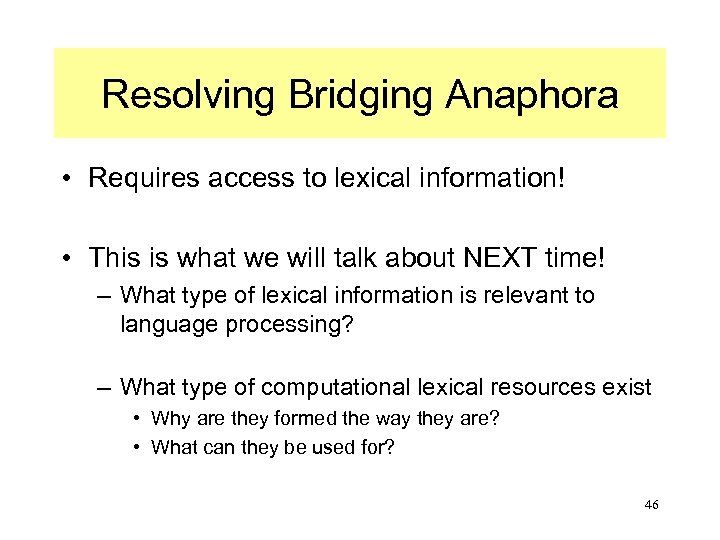 Resolving Bridging Anaphora

• Requires access to lexical information!

• This is what we will talk about NEXT time!
– What type of lexical information is relevant to language processing?

– What type of computational lexical resources exist
• Why are they formed the way they are?
• What can they be used for?

46